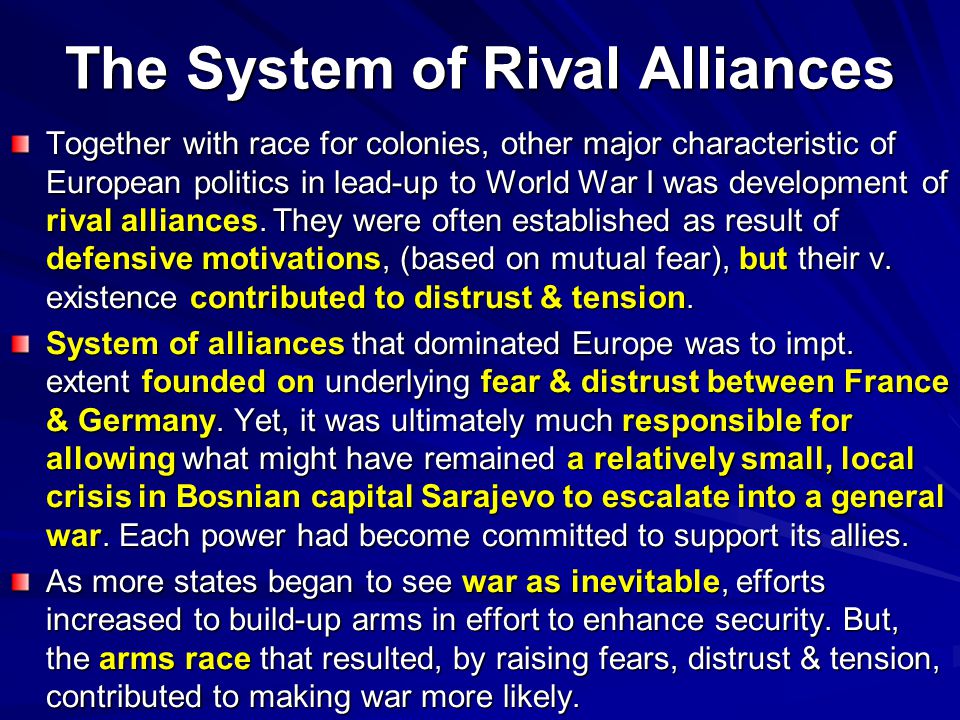 The System of Rival Alliances

Together with race for colonies, other major characteristic of European politics in lead-up to World War I was development of rival alliances. They were often established as result of defensive motivations, (based on mutual fear), but their v. existence contributed to distrust & tension.

System of alliances that dominated Europe was to impt. extent founded on underlying fear & distrust between France & Germany. Yet, it was ultimately much responsible for allowing what might have remained a relatively small, local crisis in Bosnian capital Sarajevo to escalate into a general war. Each power had become committed to support its allies.

As more states began to see war as inevitable, efforts increased to build-up arms in effort to enhance security. But, the arms race that resulted, by raising fears, distrust & tension, contributed to making war more likely.